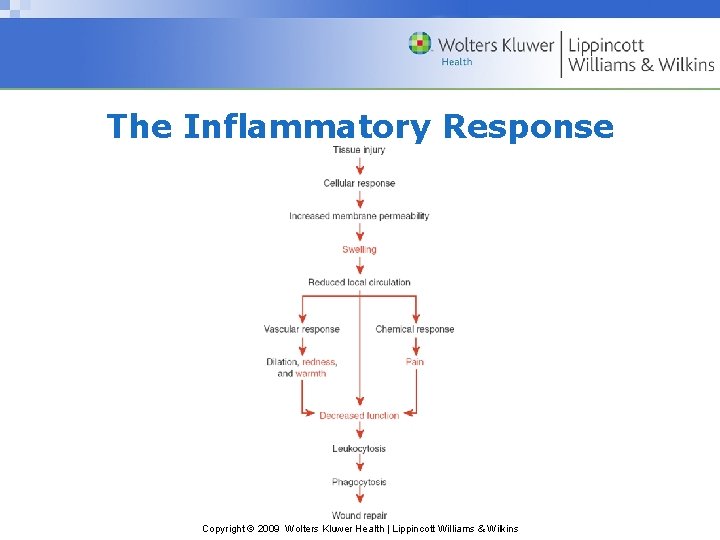 Wolters Kluwer Health | Lippincott Williams & Wilkins

The Inflammatory Response

Tissue injury

Cellular response

Increased membrane permeability

Swelling

Reduced local circulation

Vascular response

Dilation, redness, and warmth

Chemical response

Pain

Decreased function

Leukocytosis

Phagocytosis

Wound repair

Copyright © 2009 Wolters Kluwer Health | Lippincott Williams & Wilkins